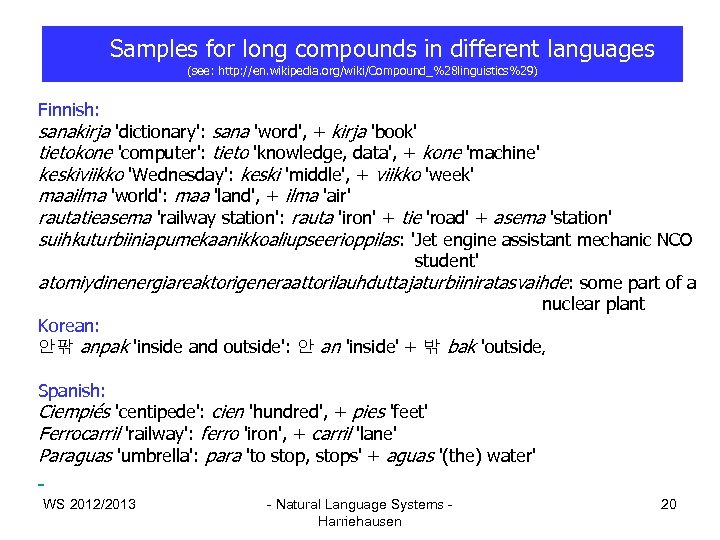 Samples for long compounds in different languages
(see: http://en.wikipedia.org/wiki/Compound_%28linguistics%29)

Finnish:
sanakirja 'dictionary': sana 'word', + kirja 'book'
tietokone 'computer': tieto 'knowledge, data', + kone 'machine'
keskiviikko 'Wednesday': keski 'middle', + viikko 'week'
maailma 'world': maa 'land', + ilma 'air'
rautatieasema 'railway station': rauta 'iron' + tie 'road' + asema 'station'
suihkuturbiiniapumekaanikkoaliupseerioppilas: 'Jet engine assistant mechanic NCO student'
atomiydinenergiareaktorigeneraattorilauhduttajaturbiiniratasvaihde: some part of a nuclear plant

Korean:
안팎 anpak 'inside and outside': 안 an 'inside' + 밖 bak 'outside,

Spanish:
Ciempiés 'centipede': cien 'hundred', + pies 'feet'
Ferrocarril 'railway': ferro 'iron', + carril 'lane'
Paraguas 'umbrella': para 'to stop, stops' + aguas '(the) water'

-

WS 2012/2013

- Natural Language Systems - Harriehausen

20